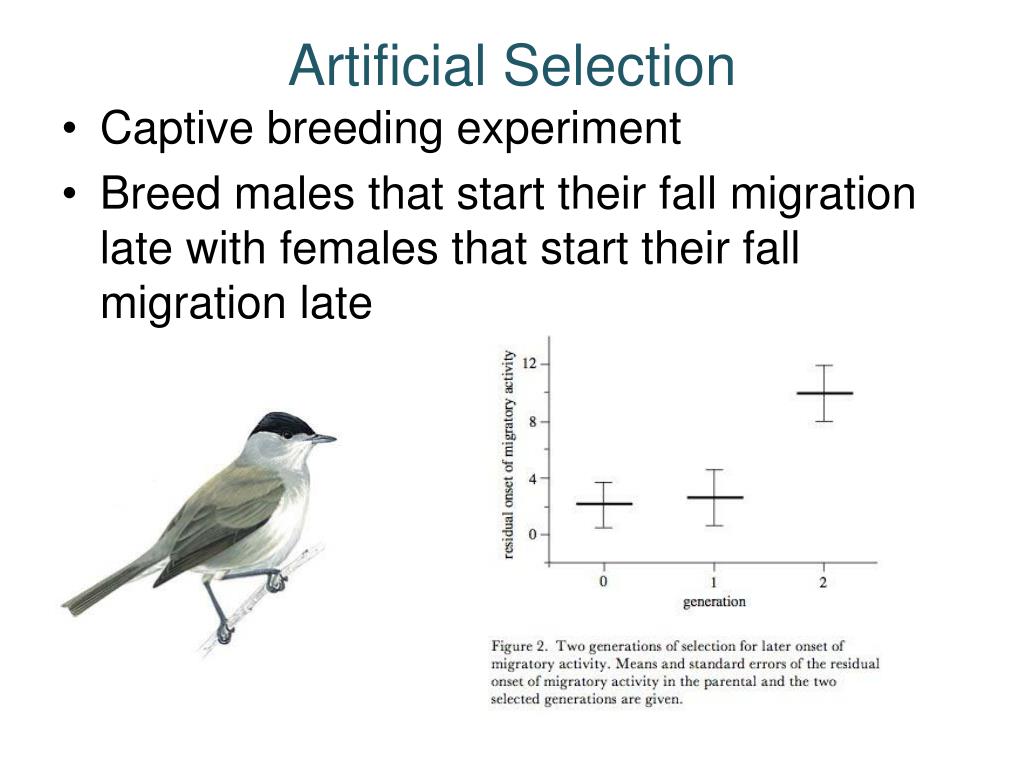 Artificial Selection

• Captive breeding experiment
• Breed males that start their fall migration late with females that start their fall migration late

residual onset of migratory activity

12
8
4
0

0 1 2
generation

Figure 2. Two generations of selection for later onset of migratory activity. Means and standard errors of the residual onset of migratory activity in the parental and the two selected generations are given.